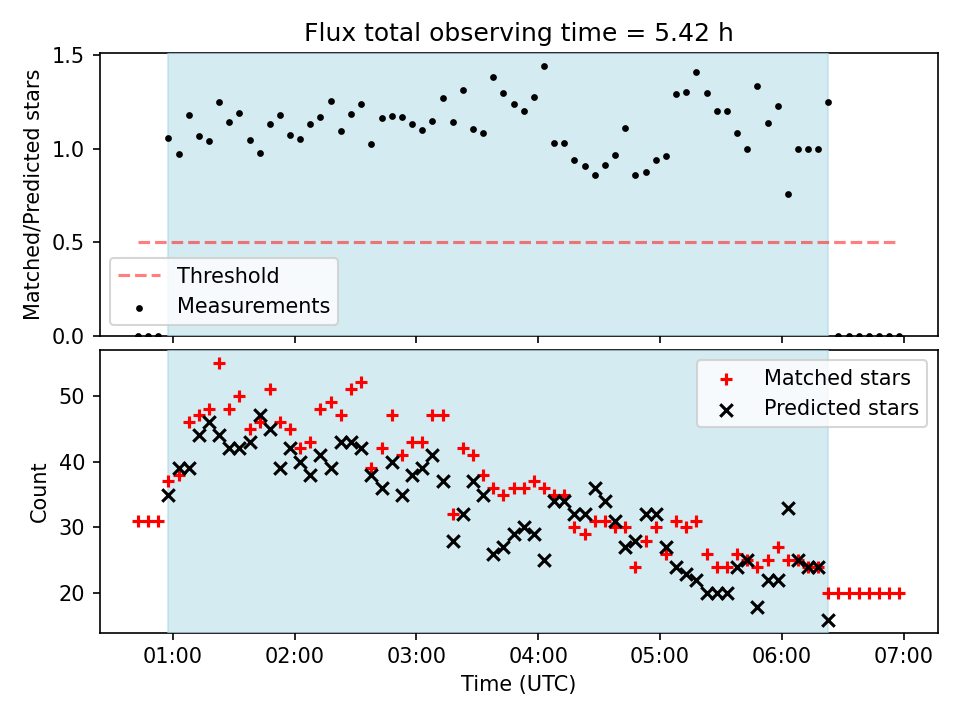 Flux total observing time = 5.42 h

Matched/Predicted stars

1.5
1.0
0.5
0.0

Threshold
Measurements

Count

50
40
30
20

Matched stars
Predicted stars

01:00 02:00 03:00 04:00 05:00 06:00 07:00

Time (UTC)